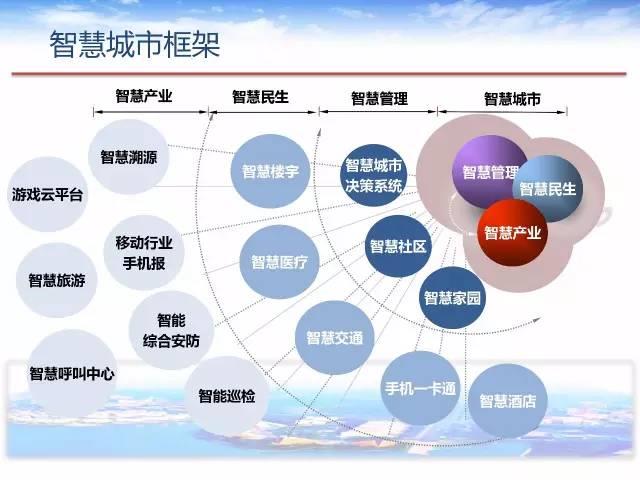 智慧城市框架

智慧产业
智慧民生
智慧管理
智慧城市

智慧溯源
游戏云平台
移动行业手机报
智慧旅游
智能综合安防
智慧呼叫中心
智能巡检

智慧楼宇
智慧医疗
智慧交通

智慧城市决策系统
智慧社区
智慧家园
手机一卡通
智慧酒店

智慧管理
智慧民生
智慧产业